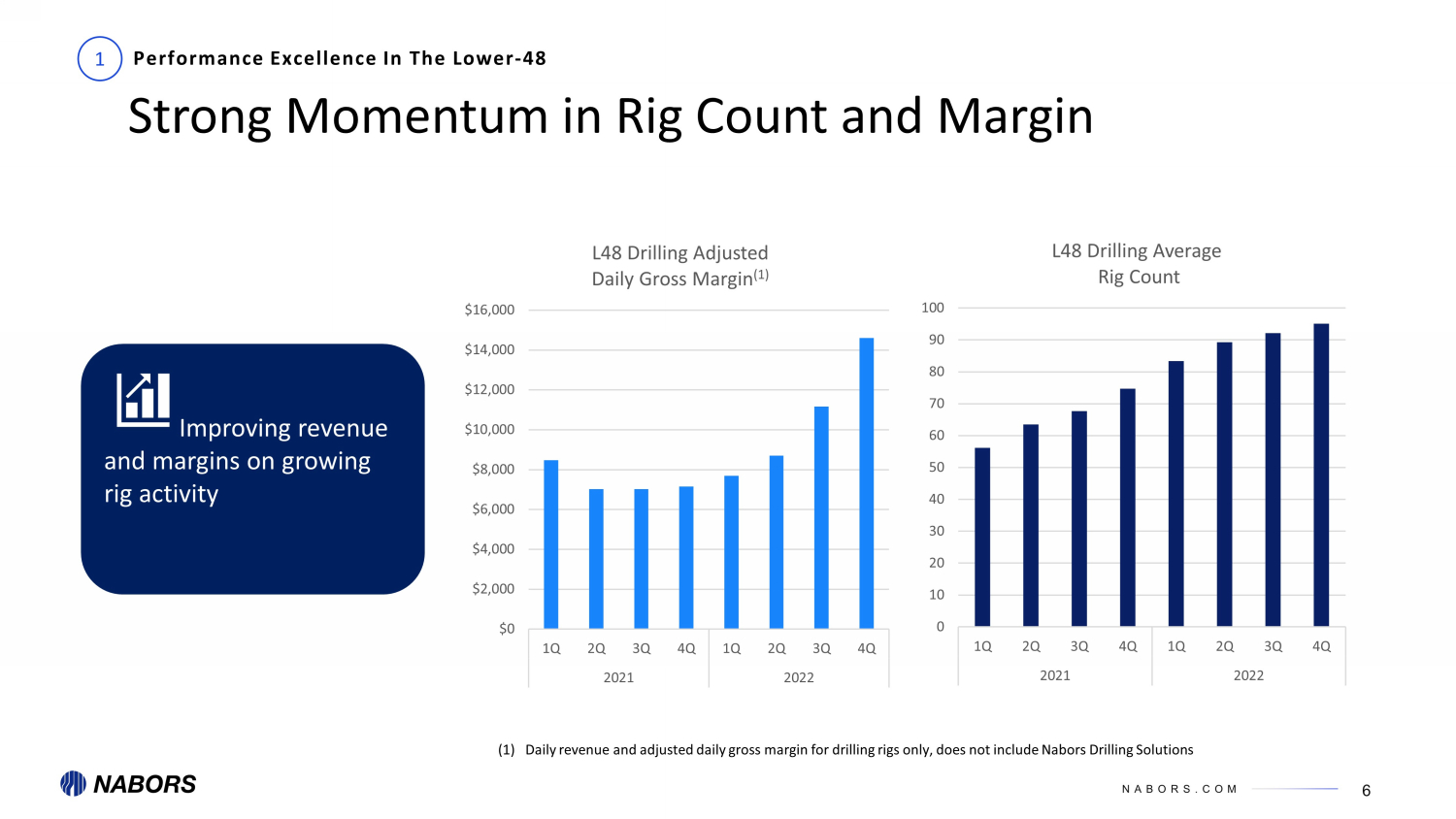 1 Performance Excellence In The Lower-48

Strong Momentum in Rig Count and Margin

Improving revenue and margins on growing rig activity

L48 Drilling Adjusted Daily Gross Margin$^{(1)}$

$16,000
$14,000
$12,000
$10,000
$8,000
$6,000
$4,000
$2,000
$0

1Q 2Q 3Q 4Q 1Q 2Q 3Q 4Q
2021 2022

L48 Drilling Average Rig Count

100
90
80
70
60
50
40
30
20
10
0

1Q 2Q 3Q 4Q 1Q 2Q 3Q 4Q
2021 2022

(1) Daily revenue and adjusted daily gross margin for drilling rigs only, does not include Nabors Drilling Solutions

NABORS

NABORS.COM

6